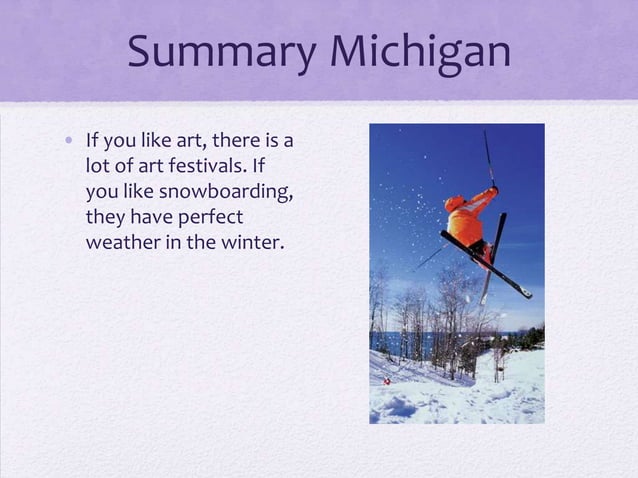 Summary Michigan

• If you like art, there is a lot of art festivals. If you like snowboarding, they have perfect weather in the winter.